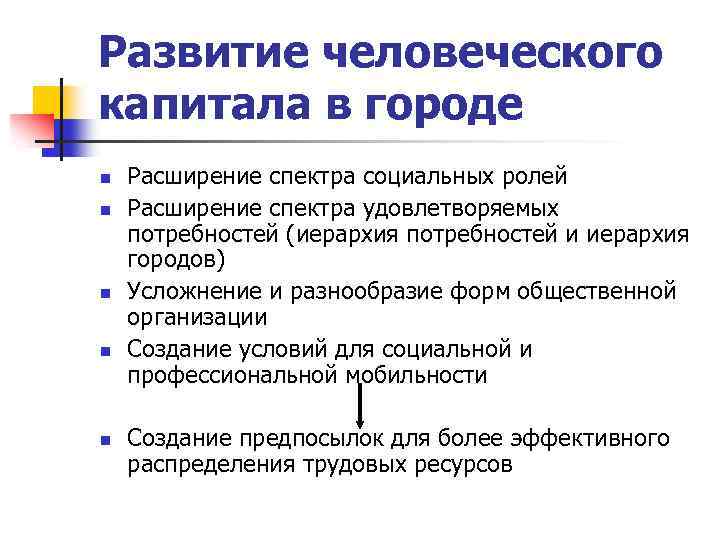 Развитие человеческого капитала в городе

- Расширение спектра социальных ролей
- Расширение спектра удовлетворяемых потребностей (иерархия потребностей и иерархия городов)
- Усложнение и разнообразие форм общественной организации
- Создание условий для социальной и профессиональной мобильности
- Создание предпосылок для более эффективного распределения трудовых ресурсов